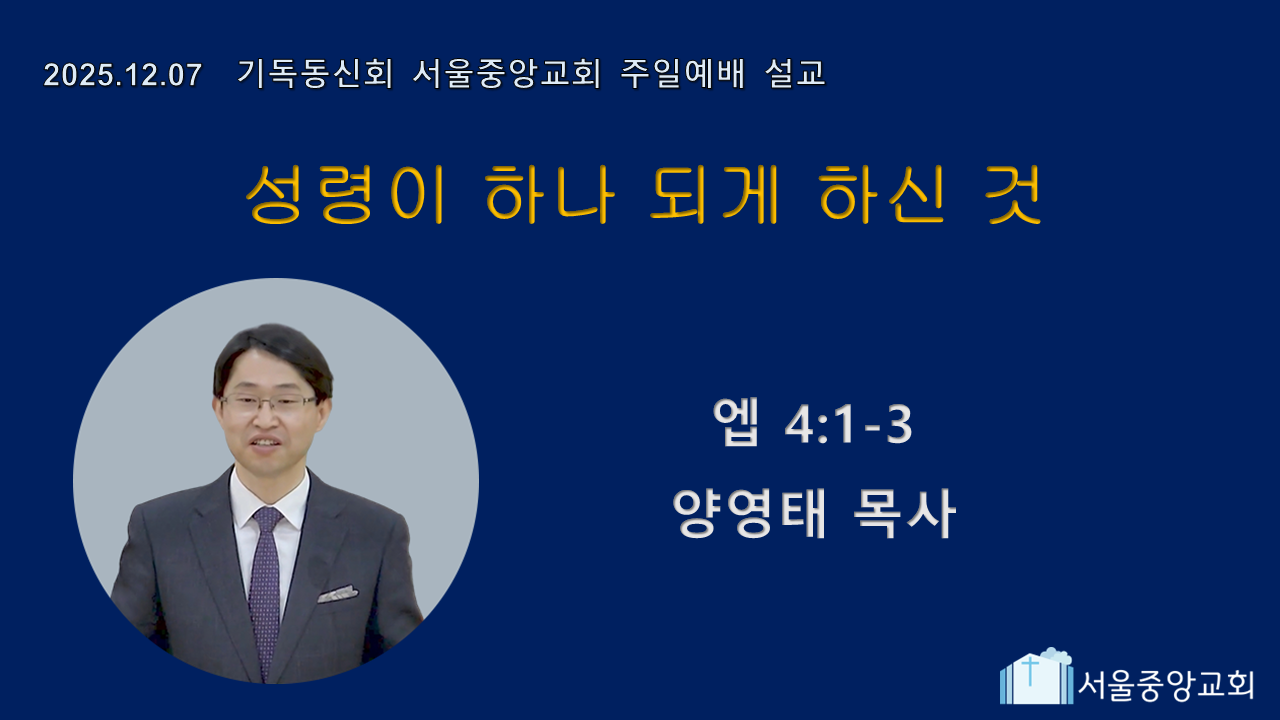 2025.12.07 기독동신회 서울중앙교회 주일예배 설교

성령이 하나 되게 하신 것

엡 4:1-3

양영태 목사

서울중앙교회